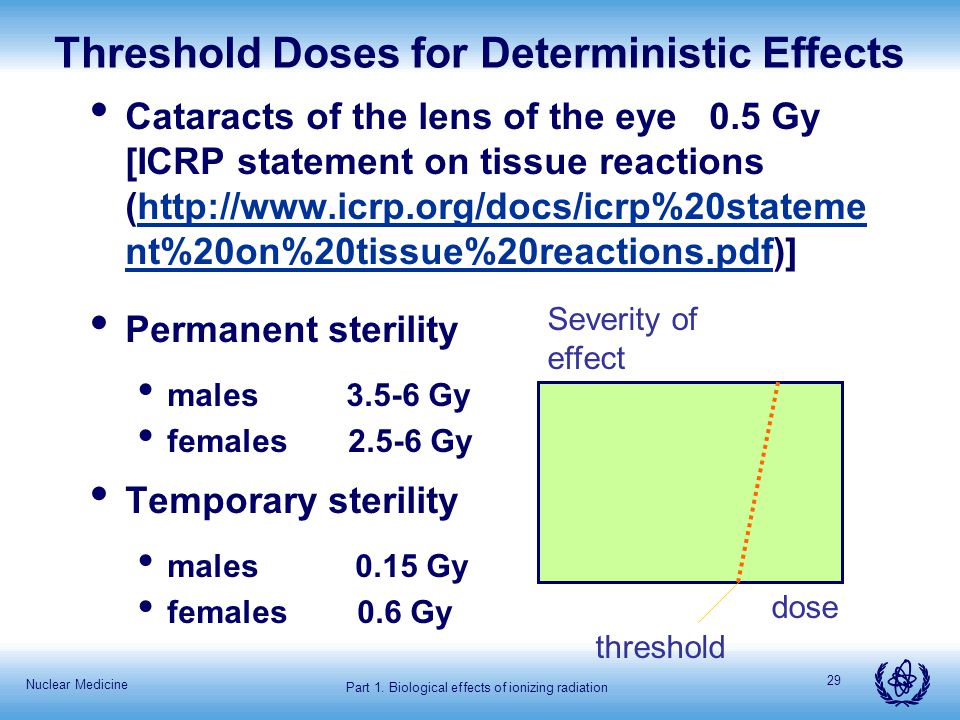 Threshold Doses for Deterministic Effects

• Cataracts of the lens of the eye 0.5 Gy [ICRP statement on tissue reactions (http://www.icrp.org/docs/icrp%20statement%20on%20tissue%20reactions.pdf)]

• Permanent sterility
 • males 3.5-6 Gy
 • females 2.5-6 Gy

• Temporary sterility
 • males 0.15 Gy
 • females 0.6 Gy

Severity of effect

dose

threshold

Nuclear Medicine

Part 1. Biological effects of ionizing radiation

29